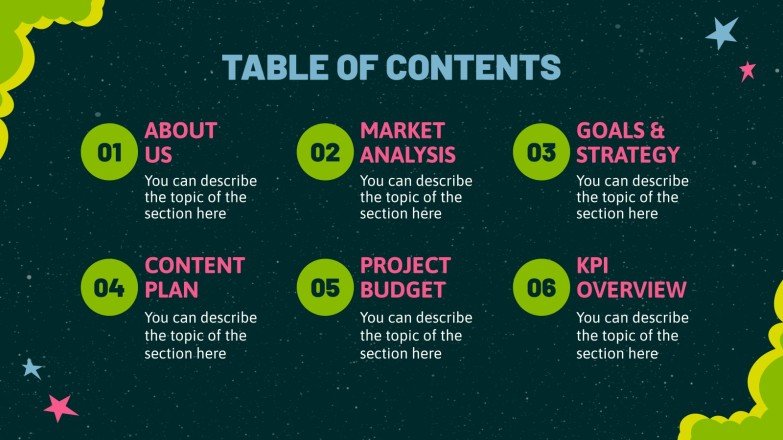 TABLE OF CONTENTS

01
ABOUT US
You can describe the topic of the section here

02
MARKET ANALYSIS
You can describe the topic of the section here

03
GOALS & STRATEGY
You can describe the topic of the section here

04
CONTENT PLAN
You can describe the topic of the section here

05
PROJECT BUDGET
You can describe the topic of the section here

06
KPI OVERVIEW
You can describe the topic of the section here